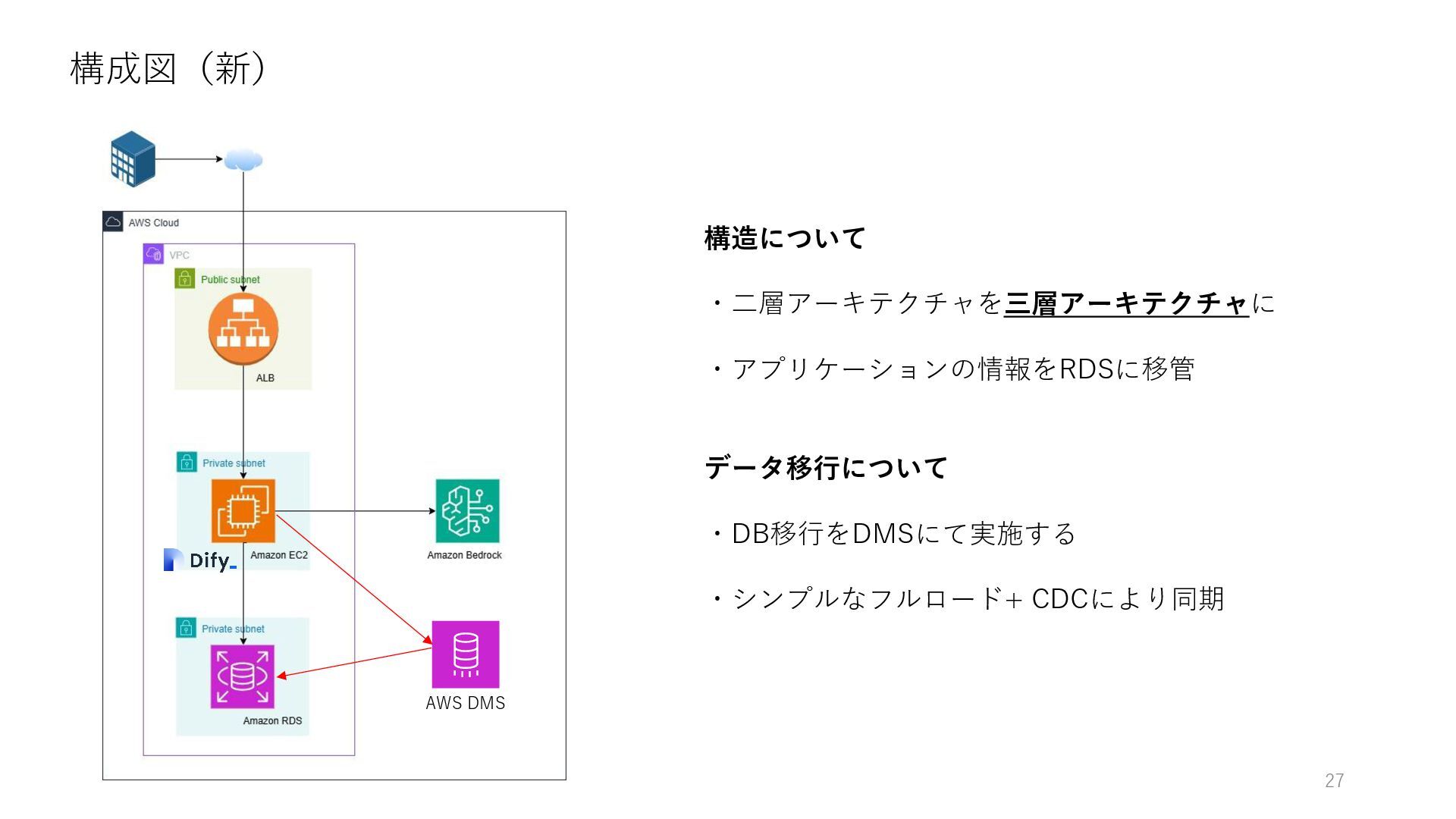 構成図（新）

AWS Cloud

VPC

Public subnet

ALB

Private subnet

Amazon EC2

Dify

Amazon Bedrock

Private subnet

Amazon RDS

AWS DMS

構造について

・二層アーキテクチャを三層アーキテクチャに

・アプリケーションの情報をRDSに移管

データ移行について

・DB移行をDMSにて実施する

・シンプルなフルロード+ CDCにより同期

27